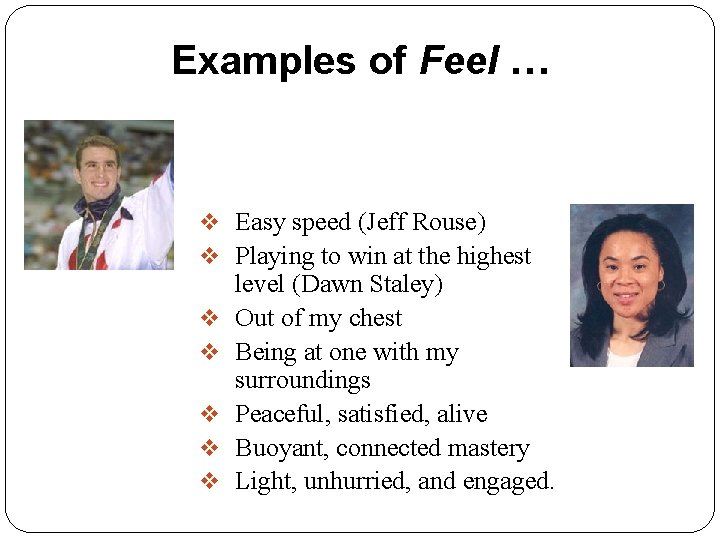 Examples of Feel …

❖ Easy speed (Jeff Rouse)
❖ Playing to win at the highest level (Dawn Staley)
❖ Out of my chest
❖ Being at one with my surroundings
❖ Peaceful, satisfied, alive
❖ Buoyant, connected mastery
❖ Light, unhurried, and engaged.